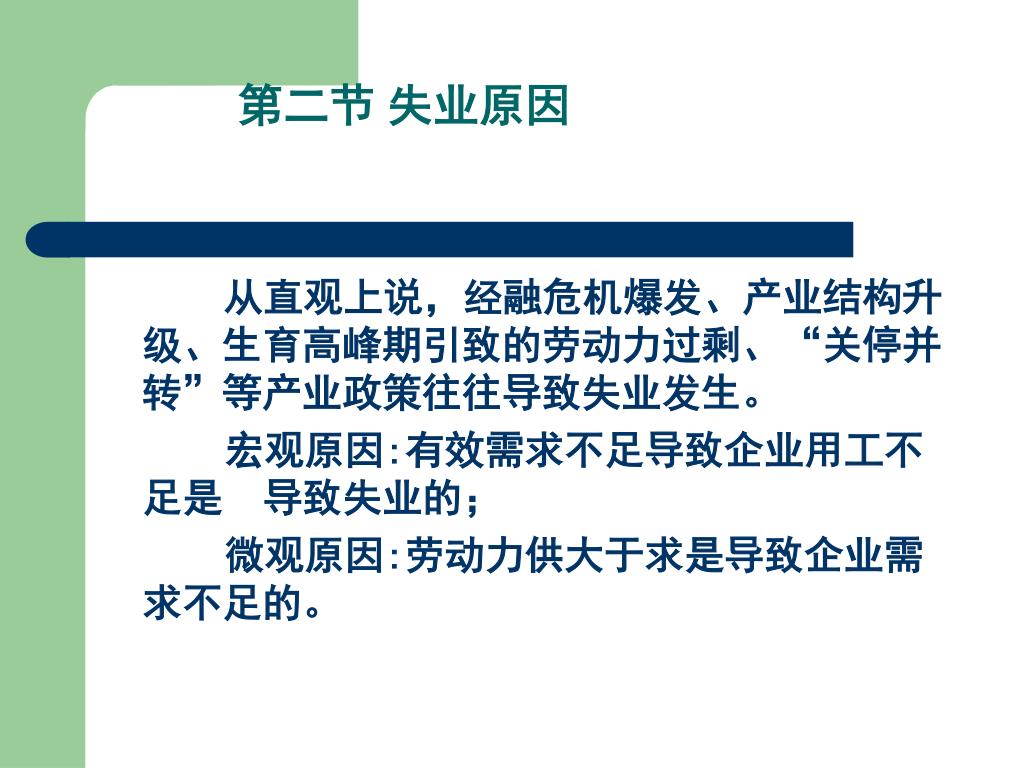 第二节 失业原因

从直观上说，经融危机爆发、产业结构升级、生育高峰期引致的劳动力过剩、“关停并转”等产业政策往往导致失业发生。

宏观原因:有效需求不足导致企业用工不足是　导致失业的；

微观原因:劳动力供大于求是导致企业需求不足的。